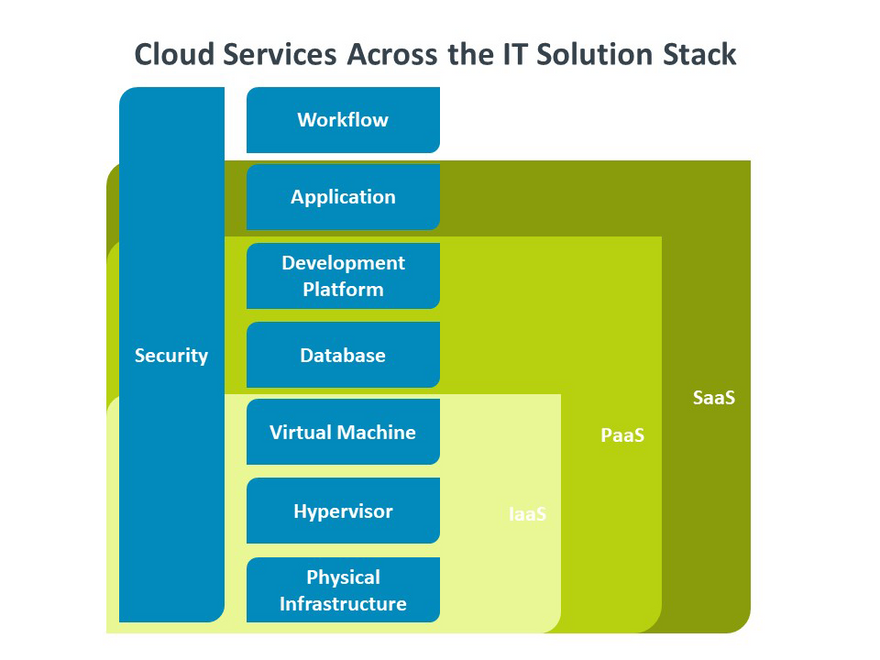 Cloud Services Across the IT Solution Stack

Security

Workflow

Application

Development Platform

Database

Virtual Machine

Hypervisor

Physical Infrastructure

IaaS

PaaS

SaaS